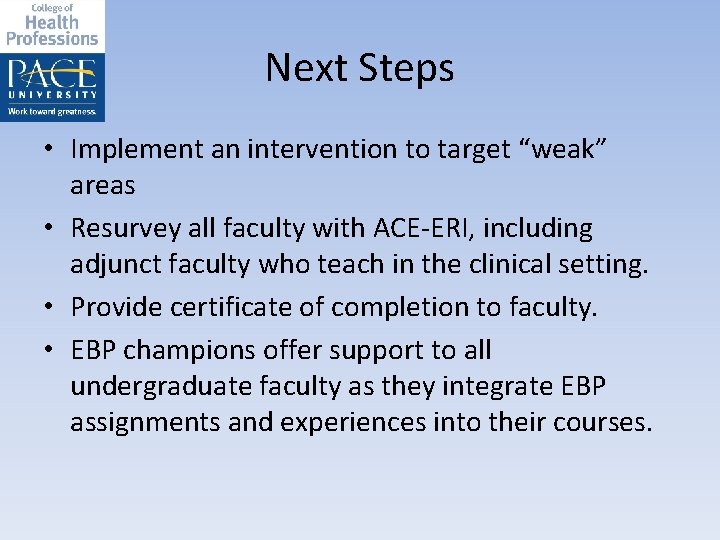 College of
Health
Professions
PACE
UNIVERSITY
Work toward greatness.

Next Steps

• Implement an intervention to target “weak” areas
• Resurvey all faculty with ACE-ERI, including adjunct faculty who teach in the clinical setting.
• Provide certificate of completion to faculty.
• EBP champions offer support to all undergraduate faculty as they integrate EBP assignments and experiences into their courses.